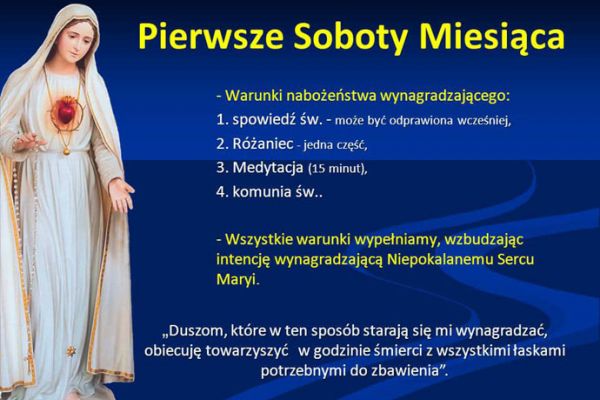 Pierwsze Soboty Miesiąca

- Warunki nabożeństwa wynagradzającego:
1. spowiedź św. - może być odprawiona wcześniej,
2. Różaniec - jedna część,
3. Medytacja (15 minut),
4. komunia św..

- Wszystkie warunki wypełniamy, wzbudzając intencję wynagradzającą Niepokalanemu Sercu Maryi.

„Duszom, które w ten sposób starają się mi wynagradzać, obiecuję towarzyszyć w godzinie śmierci z wszystkimi łaskami potrzebnymi do zbawienia”.